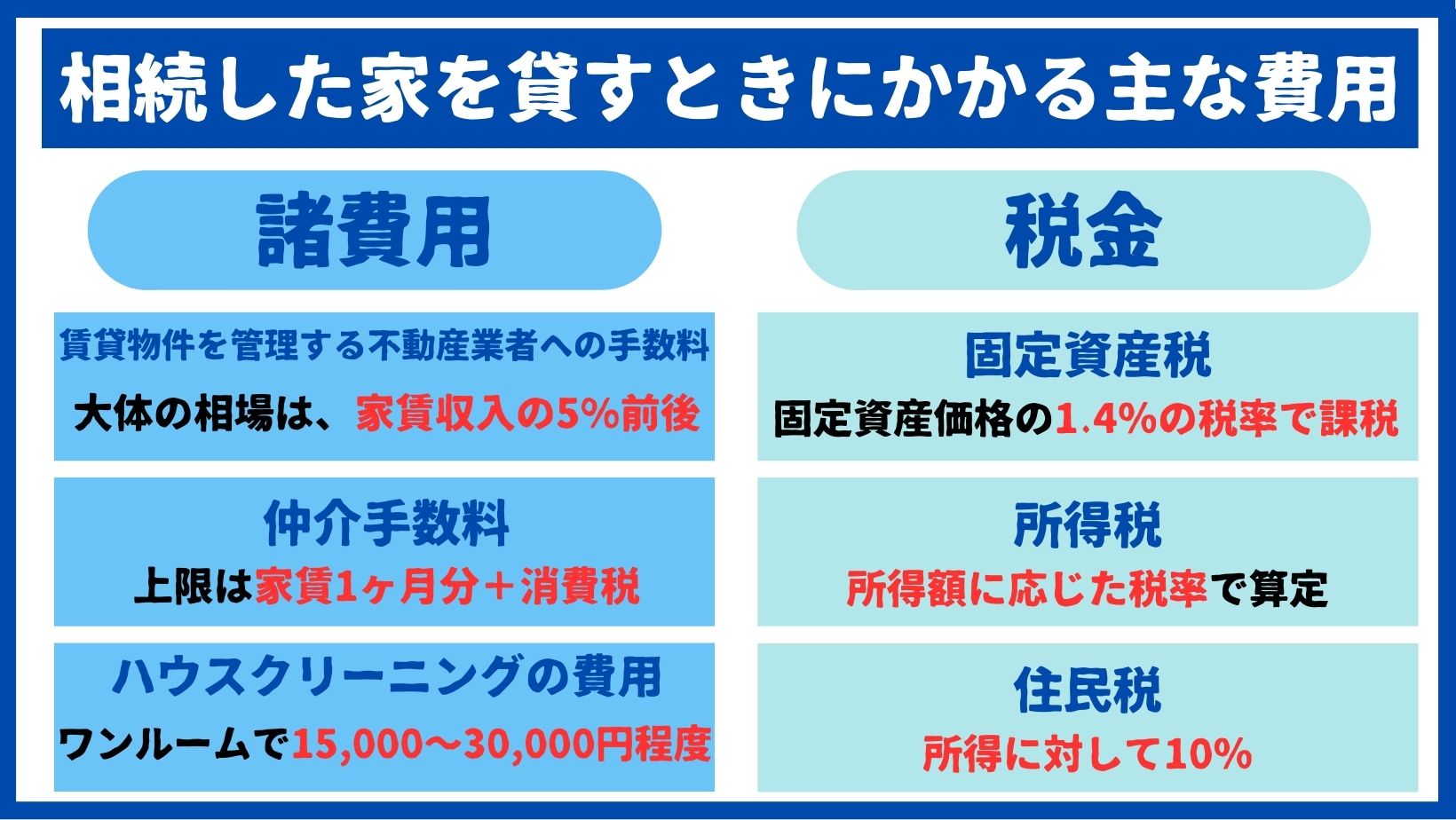 相続した家を貸すときにかかる主な費用

諸費用

賃貸物件を管理する不動産業者への手数料
大体の相場は、家賃収入の5%前後

仲介手数料
上限は家賃1ヶ月分＋消費税

ハウスクリーニングの費用
ワンルームで15,000〜30,000円程度

税金

固定資産税
固定資産価格の1.4%の税率で課税

所得税
所得額に応じた税率で算定

住民税
所得に対して10%